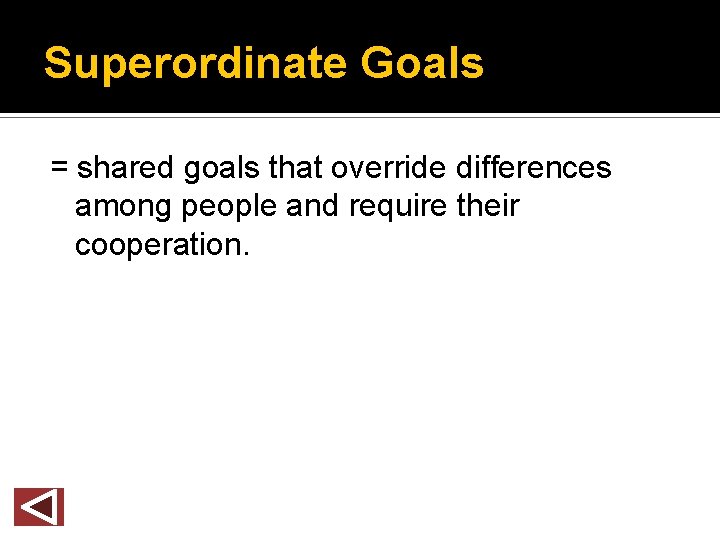 Superordinate Goals

= shared goals that override differences among people and require their cooperation.